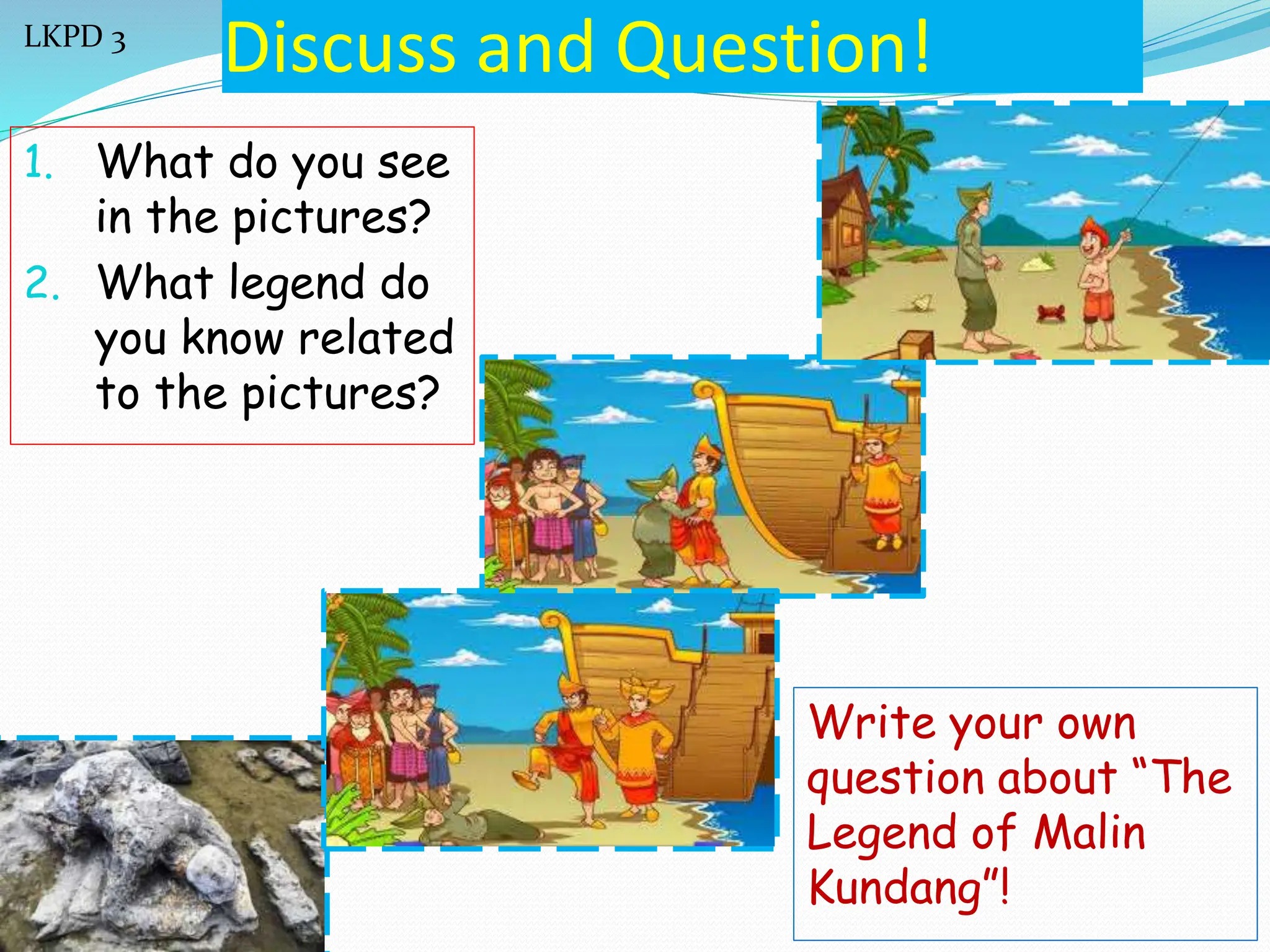 LKPD 3

Discuss and Question!

1. What do you see in the pictures?
2. What legend do you know related to the pictures?

Write your own question about “The Legend of Malin Kundang”!